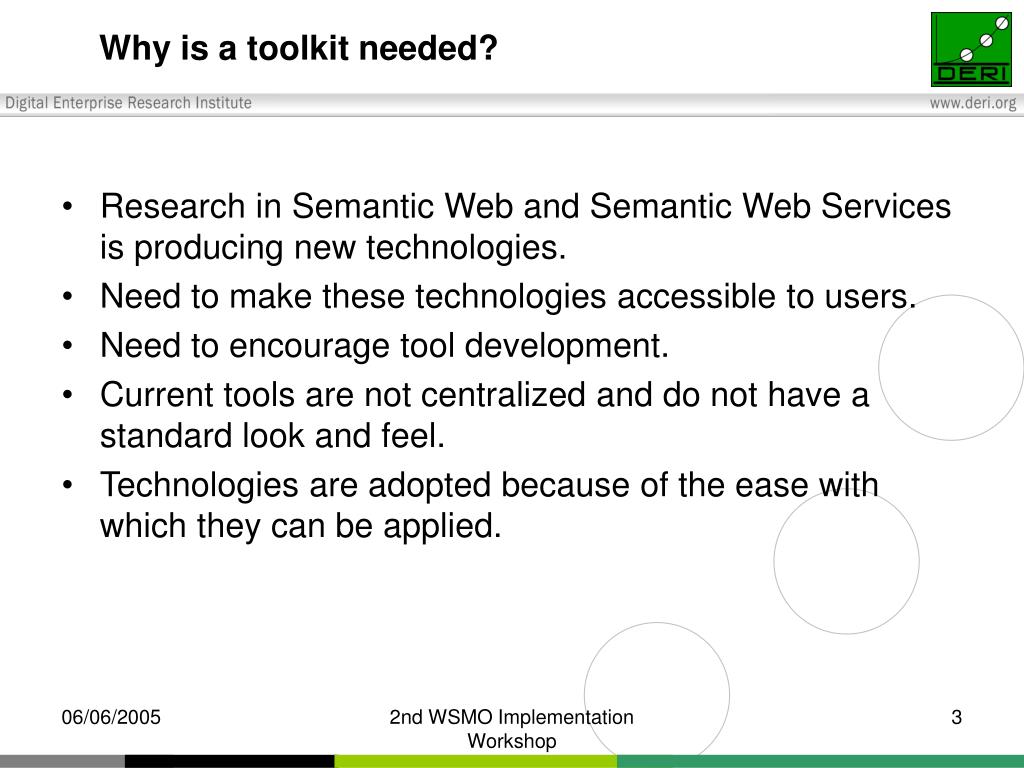 Why is a toolkit needed?

DERI

Digital Enterprise Research Institute

www.deri.org

• Research in Semantic Web and Semantic Web Services is producing new technologies.
• Need to make these technologies accessible to users.
• Need to encourage tool development.
• Current tools are not centralized and do not have a standard look and feel.
• Technologies are adopted because of the ease with which they can be applied.

06/06/2005

2nd WSMO Implementation Workshop

3